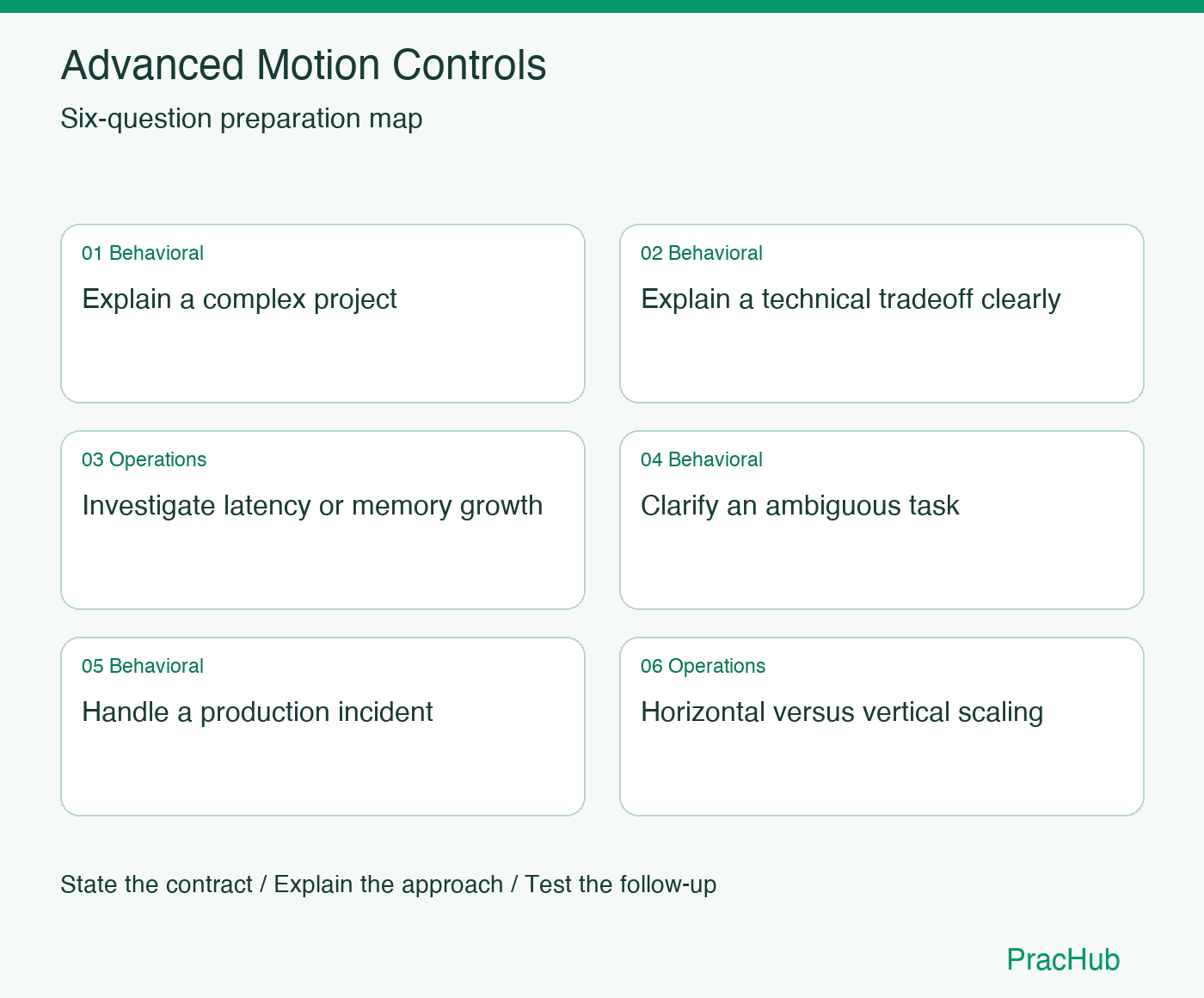 Advanced Motion Controls

Six-question preparation map

01 Behavioral
Explain a complex project

02 Behavioral
Explain a technical tradeoff clearly

03 Operations
Investigate latency or memory growth

04 Behavioral
Clarify an ambiguous task

05 Behavioral
Handle a production incident

06 Operations
Horizontal versus vertical scaling

State the contract / Explain the approach / Test the follow-up

PracHub